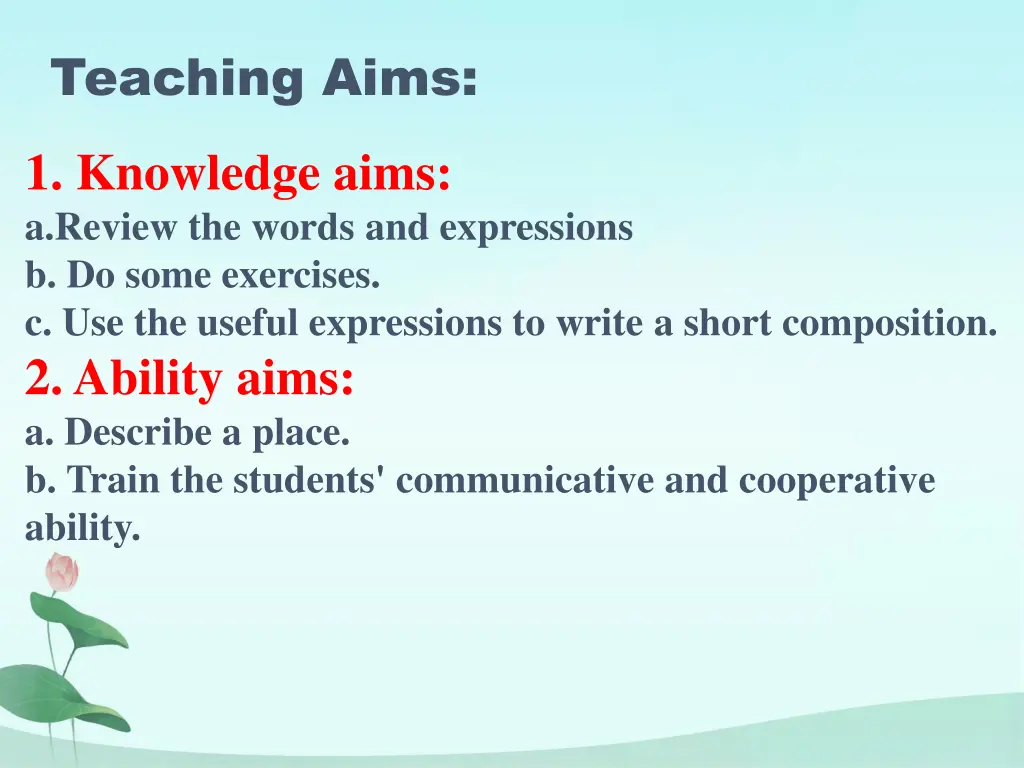 Teaching Aims:

1. Knowledge aims:
a.Review the words and expressions
b. Do some exercises.
c. Use the useful expressions to write a short composition.
2. Ability aims:
a. Describe a place.
b. Train the students' communicative and cooperative ability.